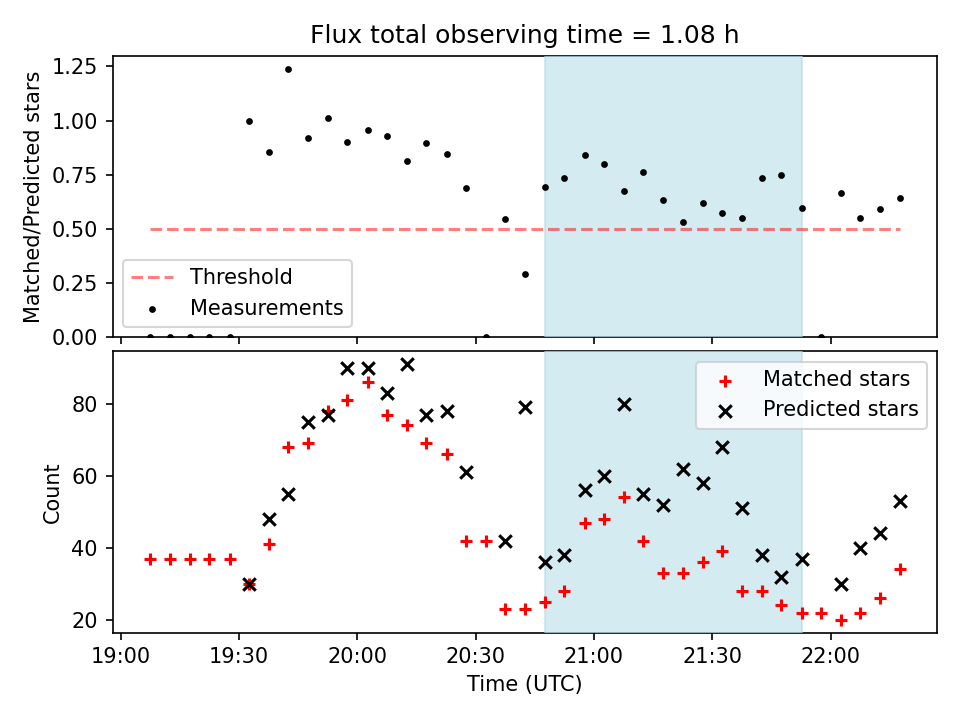 Flux total observing time = 1.08 h

Matched/Predicted stars

1.25
1.00
0.75
0.50
0.25
0.00

Threshold
Measurements

Count

80
60
40
20

Matched stars
Predicted stars

19:00
19:30
20:00
20:30
21:00
21:30
22:00

Time (UTC)